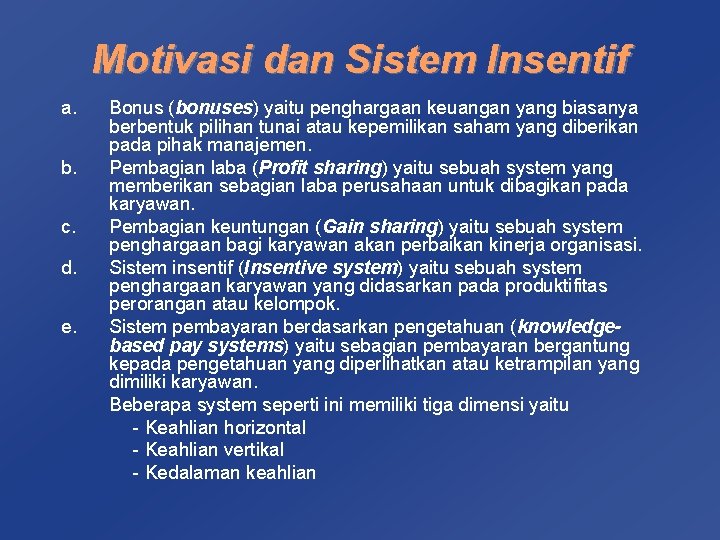 Motivasi dan Sistem Insentif

a. Bonus (bonuses) yaitu penghargaan keuangan yang biasanya berbentuk pilihan tunai atau kepemilikan saham yang diberikan pada pihak manajemen.

b. Pembagian laba (Profit sharing) yaitu sebuah system yang memberikan sebagian laba perusahaan untuk dibagikan pada karyawan.

c. Pembagian keuntungan (Gain sharing) yaitu sebuah system penghargaan bagi karyawan akan perbaikan kinerja organisasi.

d. Sistem insentif (Insentive system) yaitu sebuah system penghargaan karyawan yang didasarkan pada produktifitas perorangan atau kelompok.

e. Sistem pembayaran berdasarkan pengetahuan (knowledge-based pay systems) yaitu sebagian pembayaran bergantung kepada pengetahuan yang diperlihatkan atau ketrampilan yang dimiliki karyawan.

Beberapa system seperti ini memiliki tiga dimensi yaitu
- Keahlian horizontal
- Keahlian vertikal
- Kedalaman keahlian